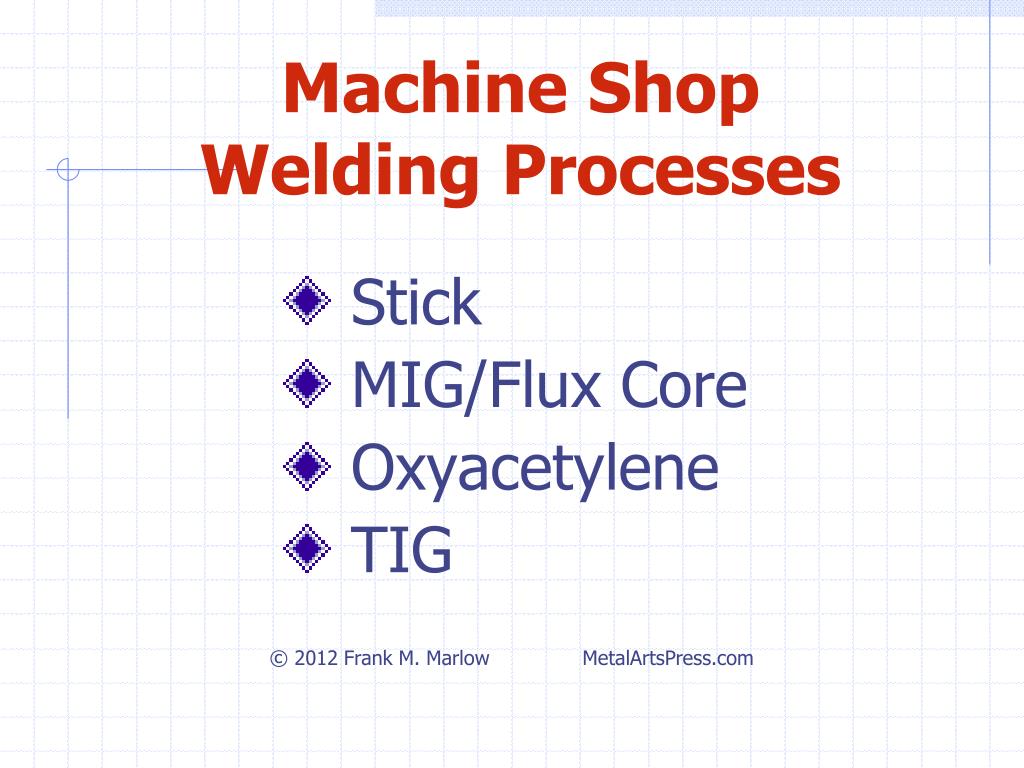 Machine Shop
Welding Processes

Stick
MIG/Flux Core
Oxyacetylene
TIG

© 2012 Frank M. Marlow MetalArtsPress.com